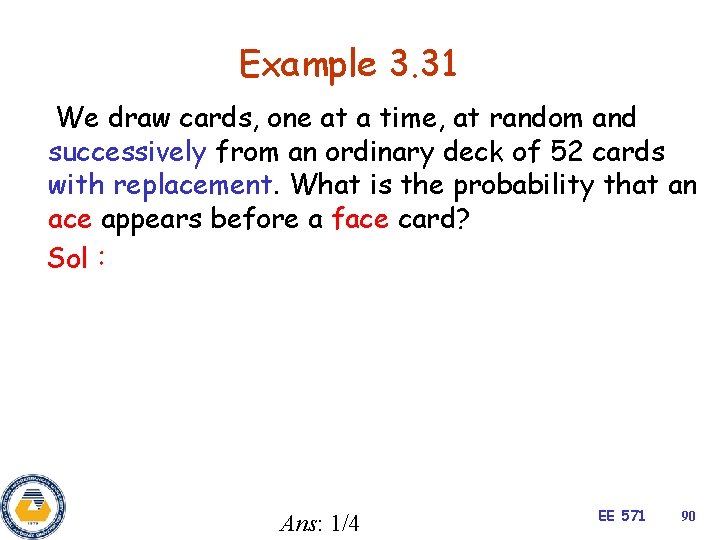 Example 3.31

We draw cards, one at a time, at random and successively from an ordinary deck of 52 cards with replacement. What is the probability that an ace appears before a face card?

Sol :

Ans: 1/4

EE 571

90